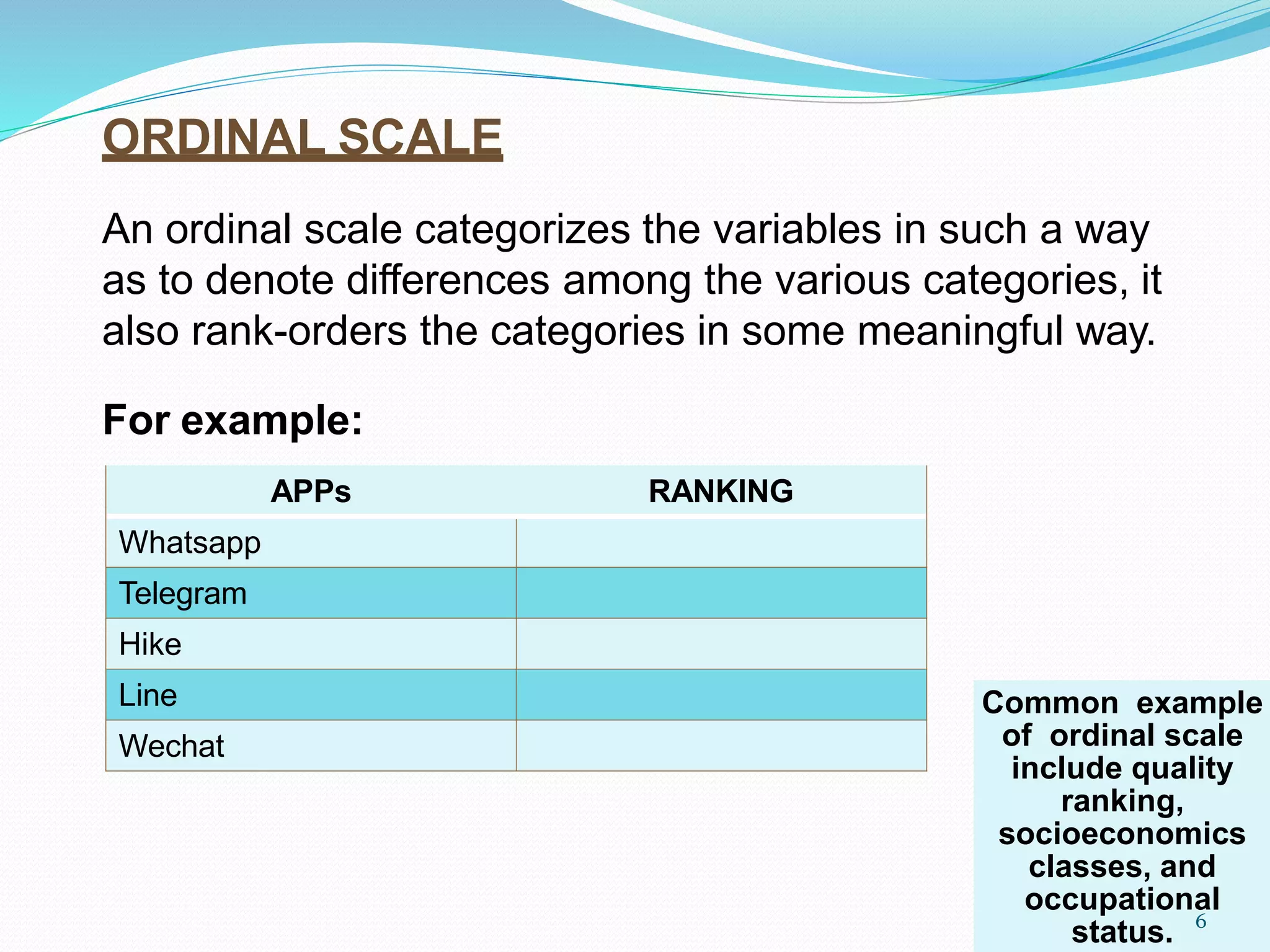 ORDINAL SCALE

An ordinal scale categorizes the variables in such a way as to denote differences among the various categories, it also rank-orders the categories in some meaningful way.

For example:

| APPs | RANKING |
|---|---|
| Whatsapp | |
| Telegram | |
| Hike | |
| Line | |
| Wechat | |

Common example of ordinal scale include quality ranking, socioeconomics classes, and occupational status.

6